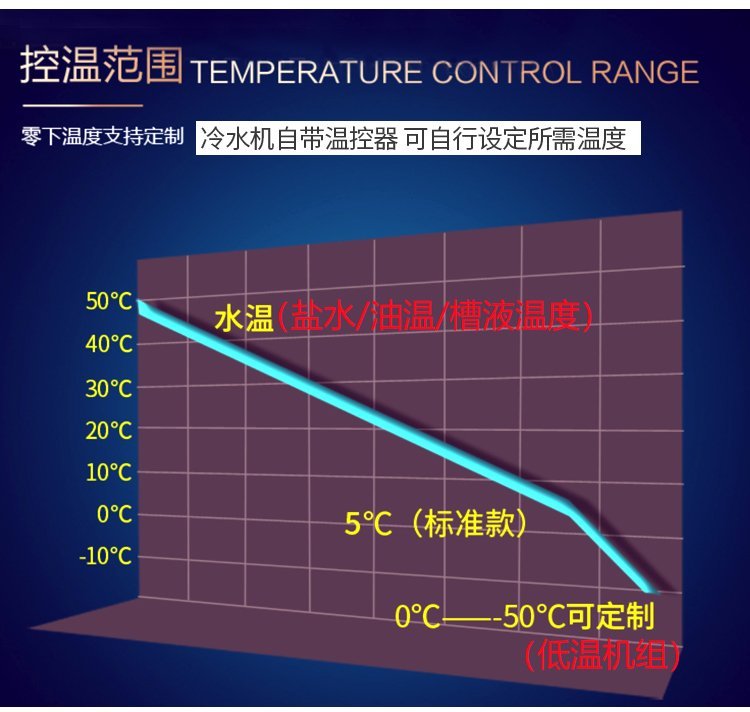 控温范围 TEMPERATURE CONTROL RANGE

零下温度支持定制 冷水机自带温控器 可自行设定所需温度

50°C
40°C
30°C
20°C
10°C
0°C
-10°C

水温(盐水/油温/槽液温度)

5°C（标准款）

0°C——-50°C可定制
(低温机组)